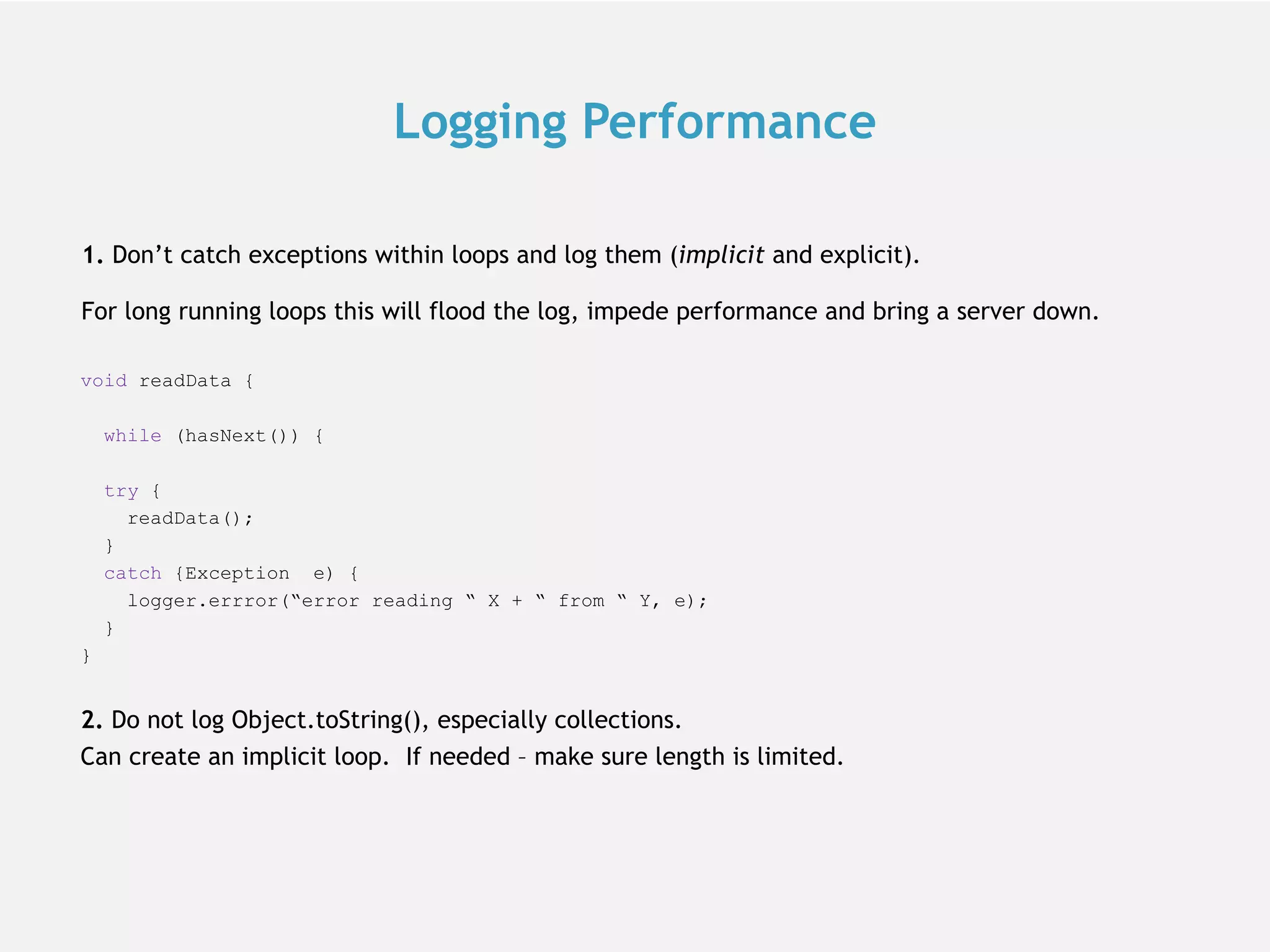 Logging Performance

1. Don’t catch exceptions within loops and log them (implicit and explicit).

For long running loops this will flood the log, impede performance and bring a server down.

void readData {

  while (hasNext()) {

  try {
    readData();
  }
  catch {Exception  e) {
    logger.errror(“error reading “ X + “ from “ Y, e);
  }
}

2. Do not log Object.toString(), especially collections.
Can create an implicit loop.  If needed – make sure length is limited.